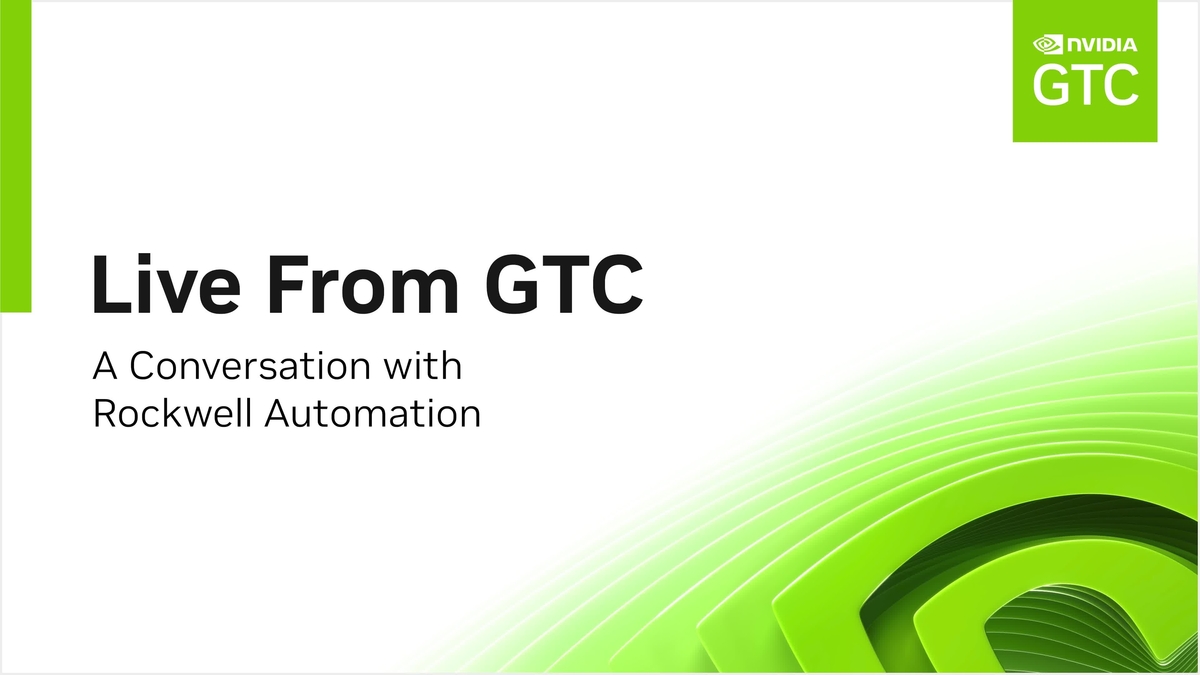 NVIDIA
GTC

Live From GTC

A Conversation with Rockwell Automation